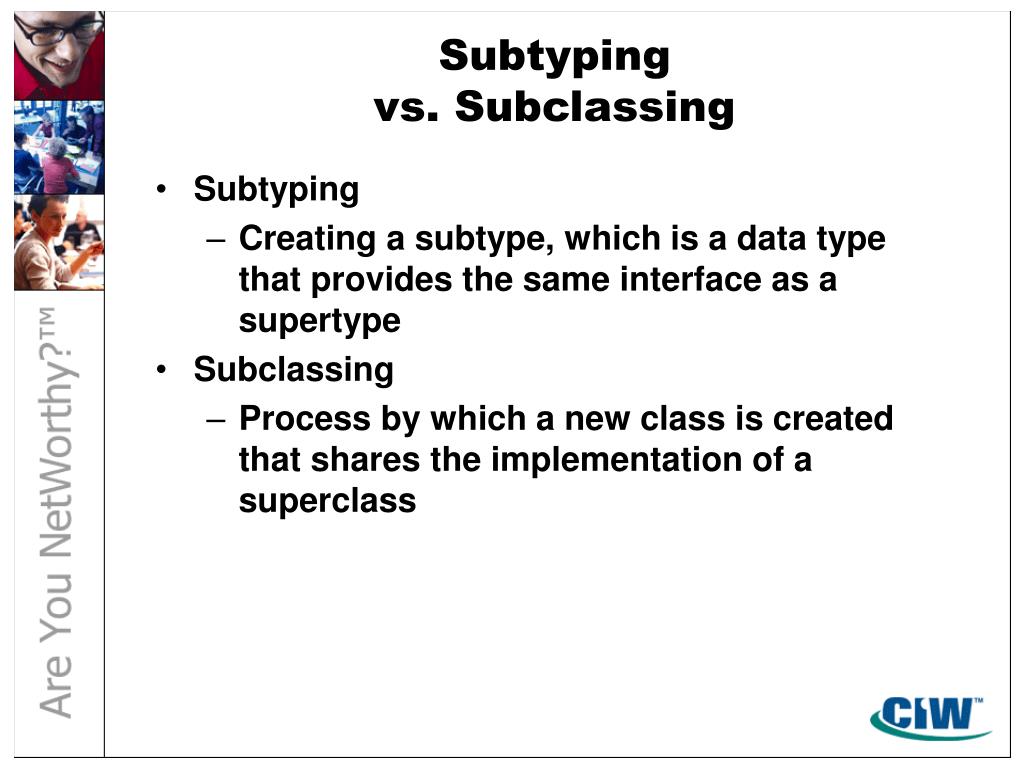 Subtyping
vs. Subclassing

• Subtyping
– Creating a subtype, which is a data type that provides the same interface as a supertype
• Subclassing
– Process by which a new class is created that shares the implementation of a superclass

Are You NetWorthy?™

CIW™